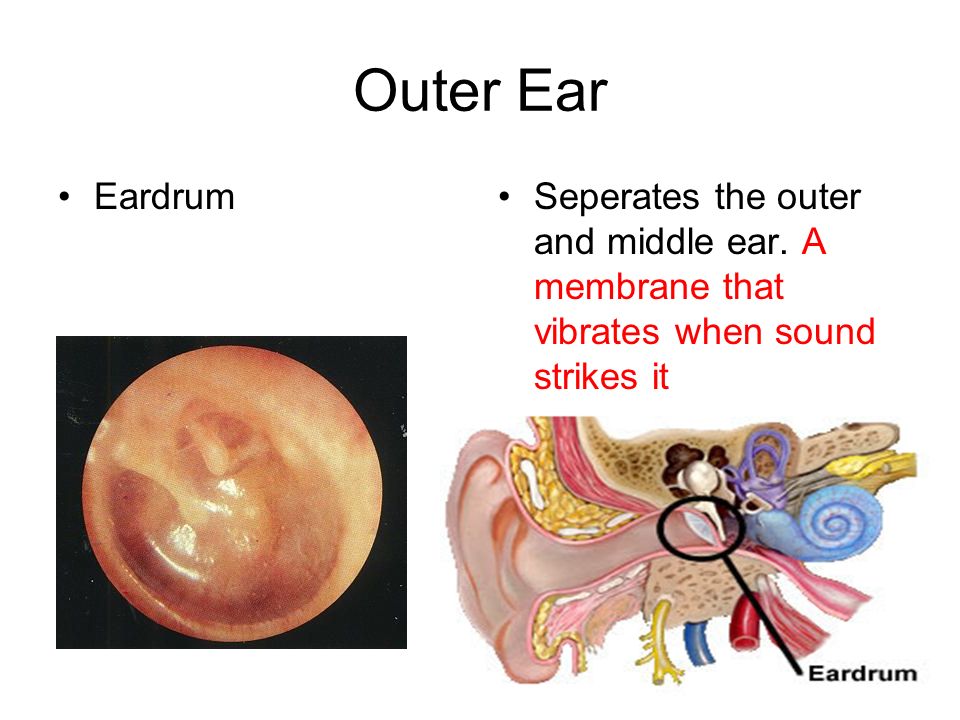 Outer Ear

• Eardrum

• Seperates the outer and middle ear. A membrane that vibrates when sound strikes it

Eardrum